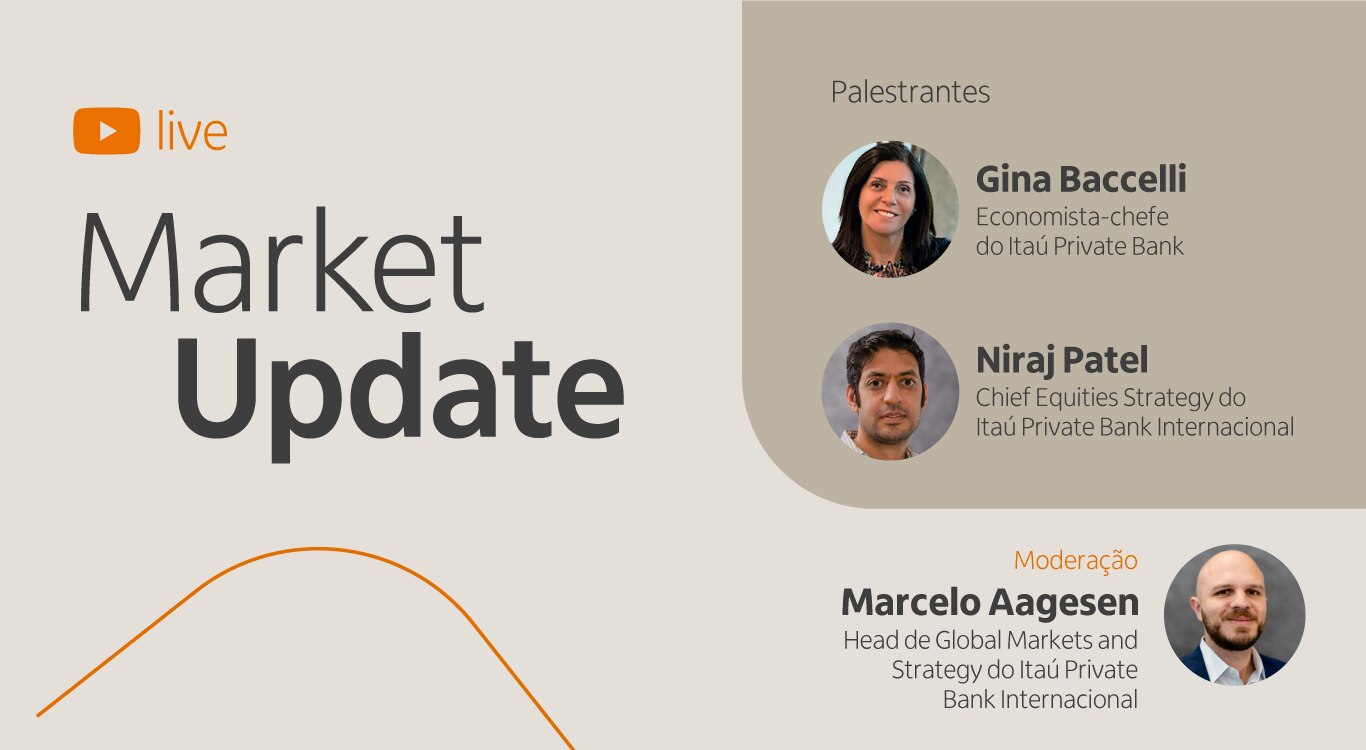 live

Market Update

Palestrantes

Gina Baccelli
Economista-chefe do Itaú Private Bank

Niraj Patel
Chief Equities Strategy do Itaú Private Bank Internacional

Moderação
Marcelo Aagesen
Head de Global Markets and Strategy do Itaú Private Bank Internacional